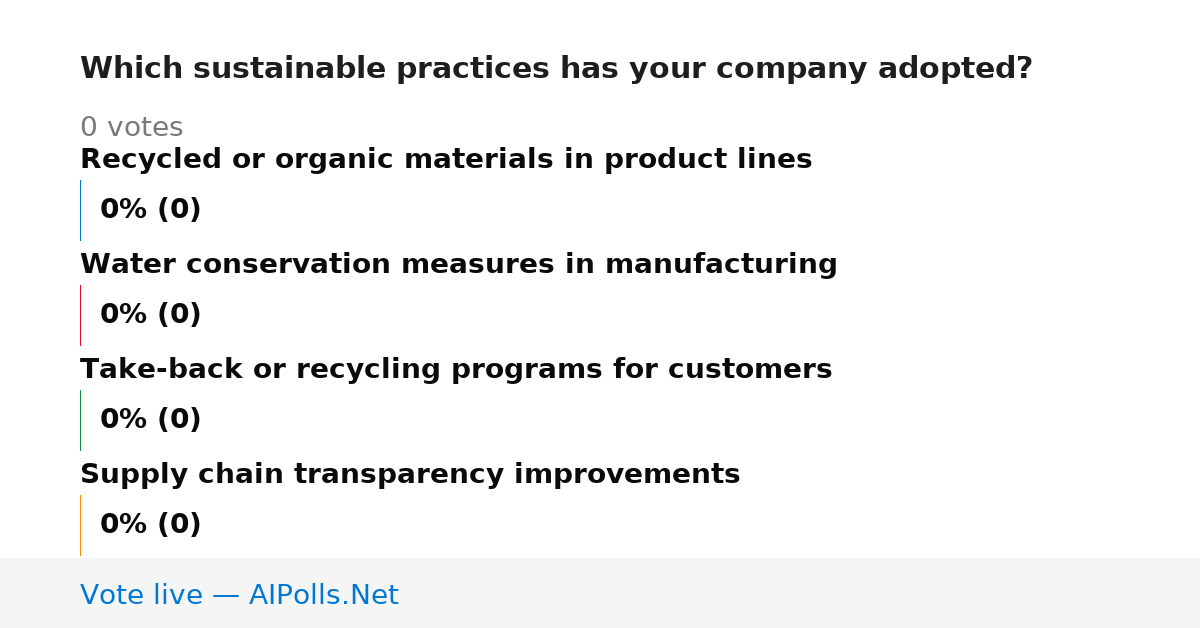 Which sustainable practices has your company adopted?

0 votes

Recycled or organic materials in product lines

0% (0)

Water conservation measures in manufacturing

0% (0)

Take-back or recycling programs for customers

0% (0)

Supply chain transparency improvements

0% (0)

Vote live — AIPolls.Net